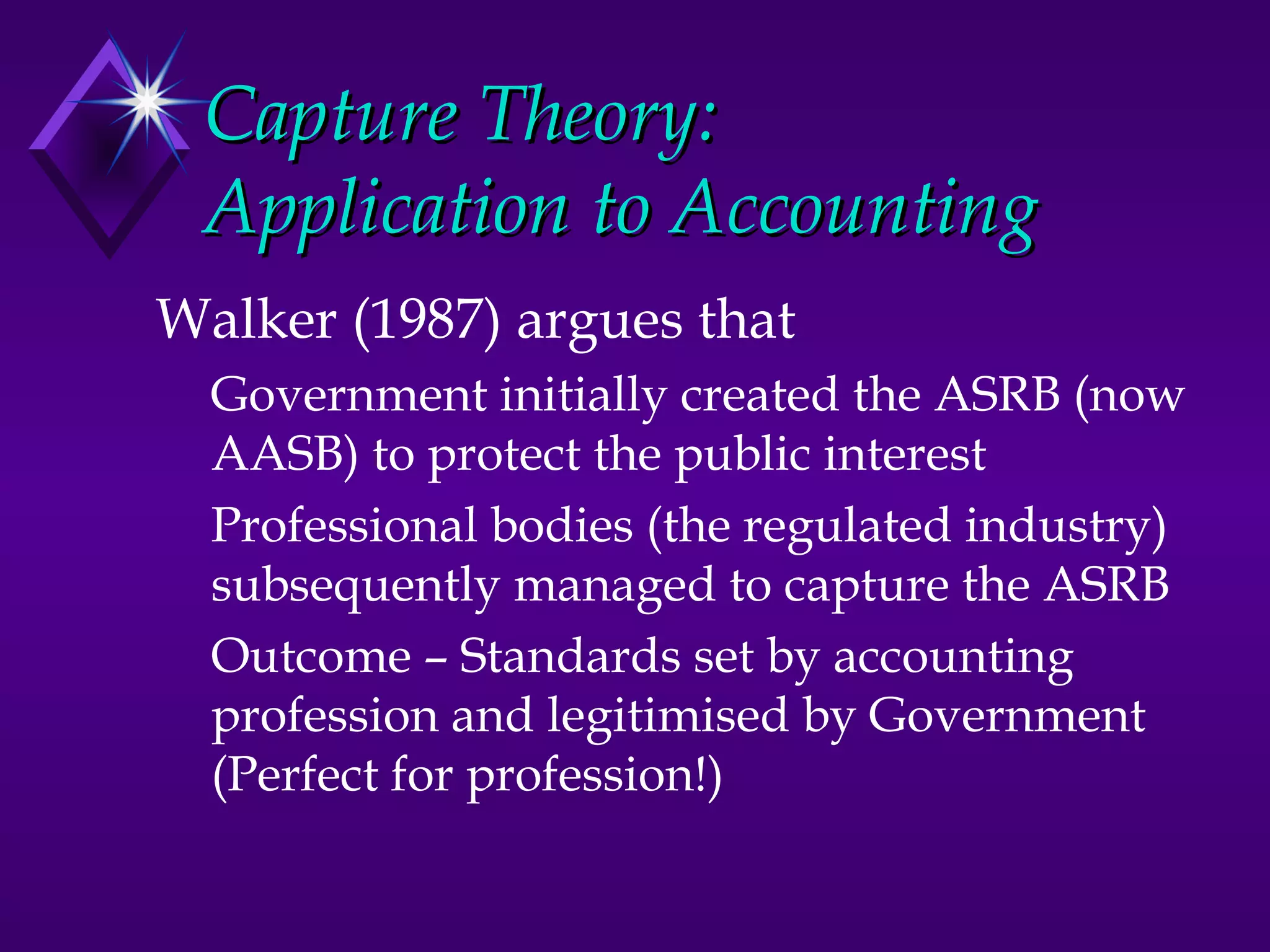 Capture Theory:
Application to Accounting

Walker (1987) argues that

Government initially created the ASRB (now AASB) to protect the public interest

Professional bodies (the regulated industry) subsequently managed to capture the ASRB

Outcome – Standards set by accounting profession and legitimised by Government (Perfect for profession!)